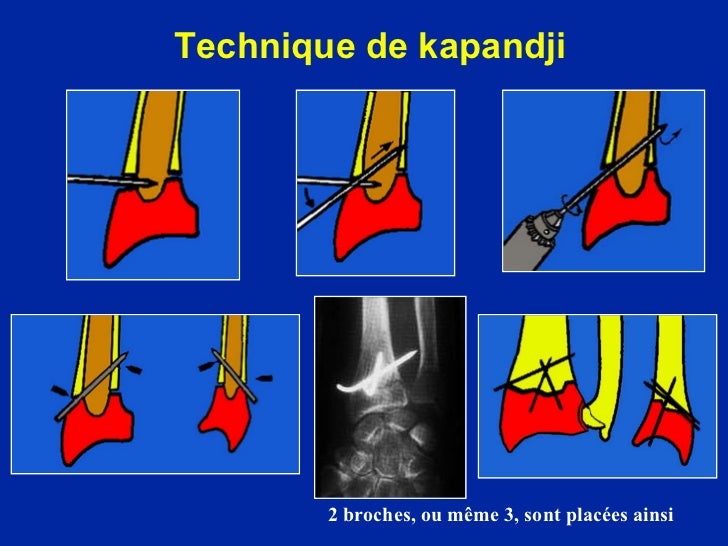 Technique de kapandji

2 broches, ou même 3, sont placées ainsi